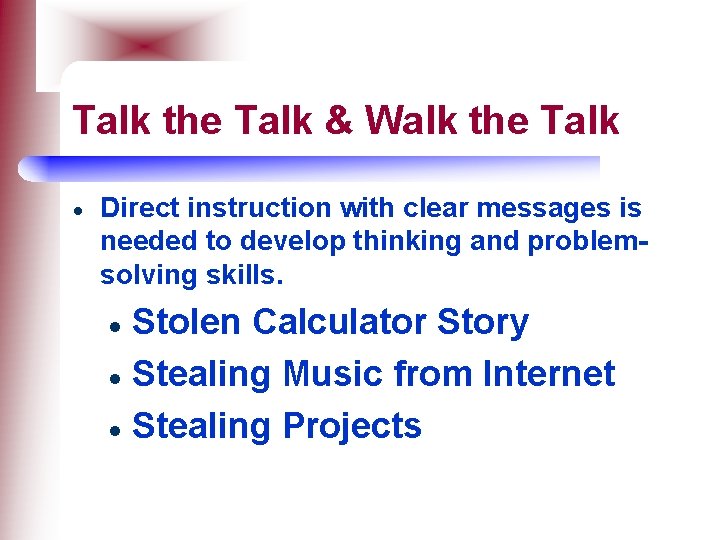 Talk the Talk & Walk the Talk

• Direct instruction with clear messages is needed to develop thinking and problem-solving skills.

• Stolen Calculator Story
• Stealing Music from Internet
• Stealing Projects